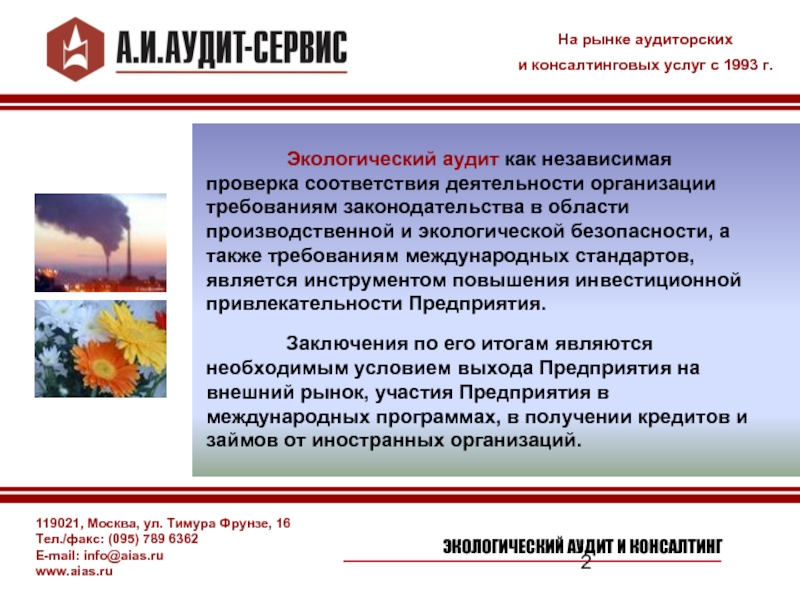 А.И.АУДИТ-СЕРВИС

На рынке аудиторских и консалтинговых услуг с 1993 г.

Экологический аудит как независимая проверка соответствия деятельности организации требованиям законодательства в области производственной и экологической безопасности, а также требованиям международных стандартов, является инструментом повышения инвестиционной привлекательности Предприятия.

Заключения по его итогам являются необходимым условием выхода Предприятия на внешний рынок, участия Предприятия в международных программах, в получении кредитов и займов от иностранных организаций.

119021, Москва, ул. Тимура Фрунзе, 16
Тел./факс: (095) 789 6362
E-mail: info@aias.ru
www.aias.ru

ЭКОЛОГИЧЕСКИЙ АУДИТ И КОНСАЛТИНГ

2